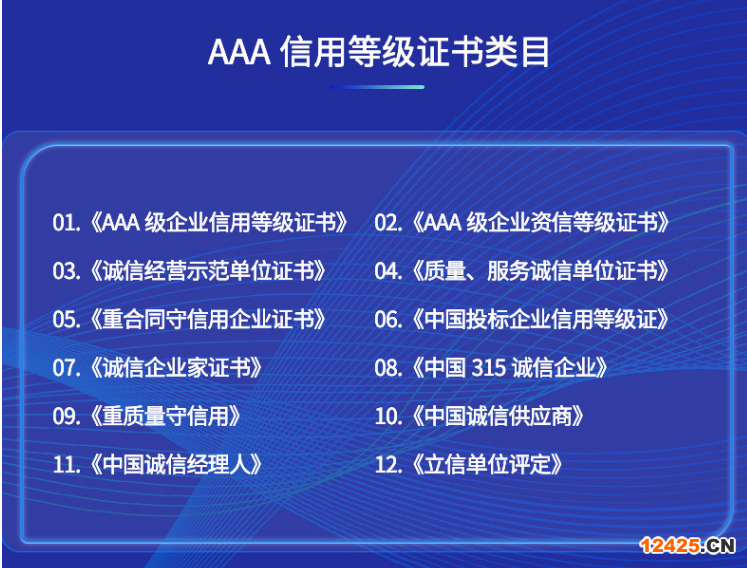 AAA 信用等级证书类目

01.《AAA 级企业信用等级证书》

03.《诚信经营示范单位证书》

05.《重合同守信用企业证书》

07.《诚信企业家证书》

09.《重质量守信用》

11.《中国诚信经理人》

02.《AAA 级企业资信等级证书》

04.《质量、服务诚信单位证书》

06.《中国投标企业信用等级证》

08.《中国 315 诚信企业》

10.《中国诚信供应商》

12.《立信单位评定》

12425.CN